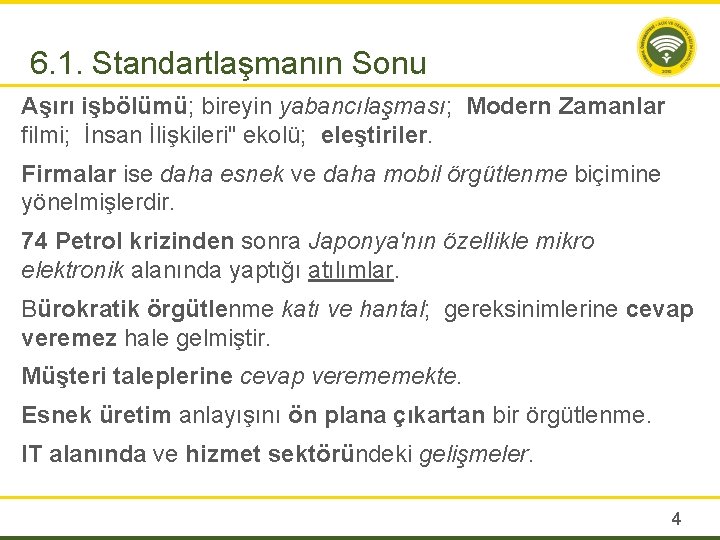 6.1. Standartlaşmanın Sonu

Aşırı işbölümü; bireyin yabancılaşması; Modern Zamanlar filmi; İnsan İlişkileri" ekolü; eleştiriler.

Firmalar ise daha esnek ve daha mobil örgütlenme biçimine yönelmişlerdir.

74 Petrol krizinden sonra Japonya'nın özellikle mikro elektronik alanında yaptığı atılımlar.

Bürokratik örgütlenme katı ve hantal; gereksinimlerine cevap veremez hale gelmiştir.

Müşteri taleplerine cevap verememekte.

Esnek üretim anlayışını ön plana çıkartan bir örgütlenme.

IT alanında ve hizmet sektöründeki gelişmeler.

4